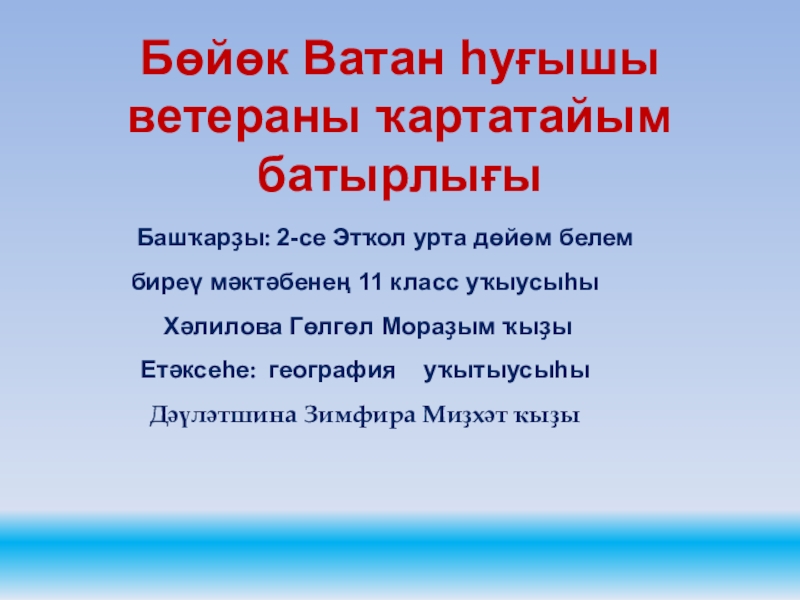 Бөйөк Ватан һуғышы ветераны ҡартатайым батырлығы

Башҡарҙы: 2-се Этҡол урта дөйөм белем биреү мәктәбенең 11 класс уҡыусыһы

Хәлилова Гөлгөл Мораҙым ҡыҙы

Етәксеһе: география уҡытыусыһы

Дәүләтшина Зимфира Миҙхәт ҡыҙы